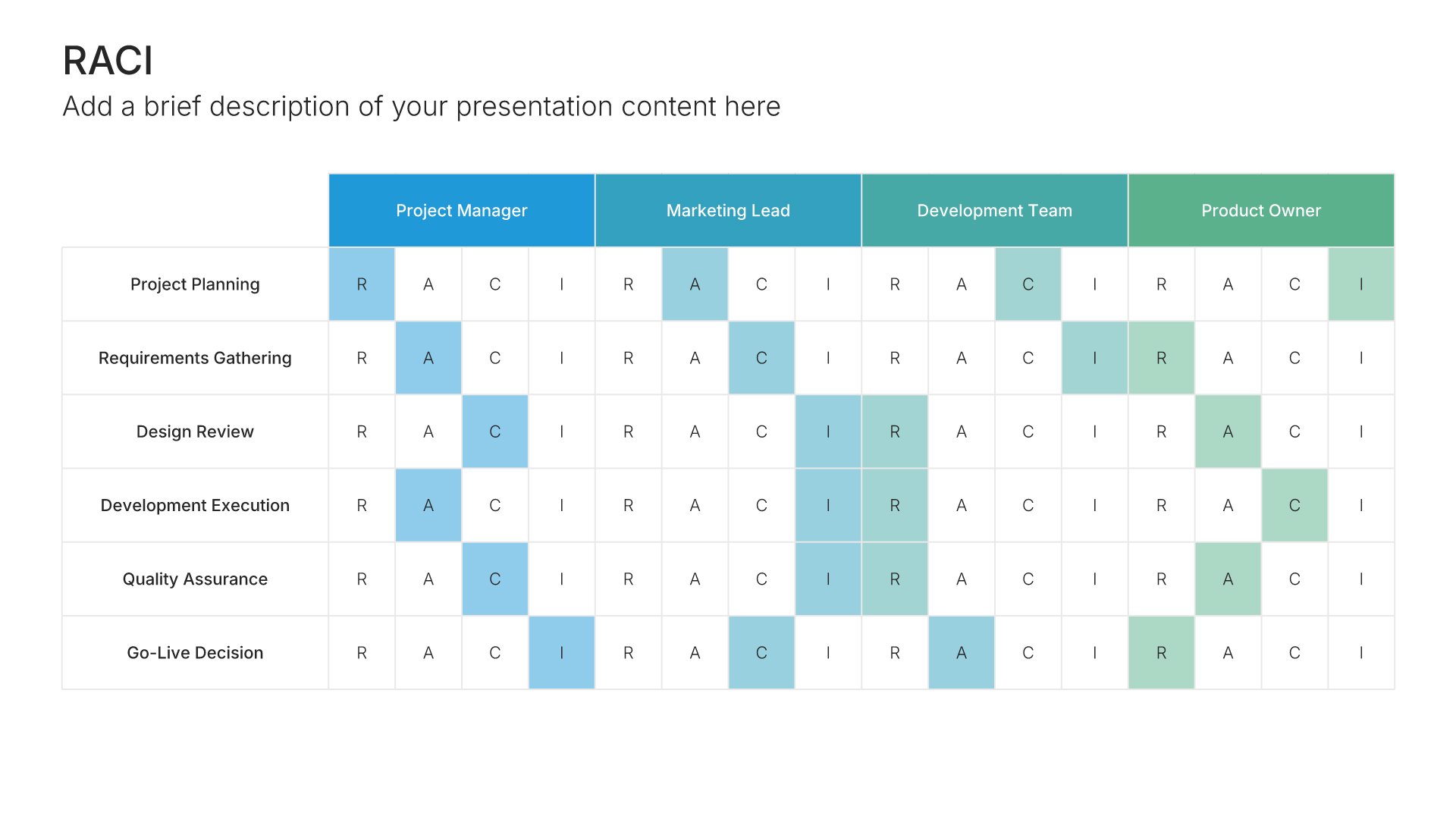 RACI

Add a brief description of your presentation content here

| | Project Manager | | | | Marketing Lead | | | | Development Team | | | | Product Owner | | | |
|---|---|---|---|---|---|---|---|---|---|---|---|---|---|---|---|---|
| Project Planning | R | A | C | I | R | A | C | I | R | A | C | I | R | A | C | I |
| Requirements Gathering | R | A | C | I | R | A | C | I | R | A | C | I | R | A | C | I |
| Design Review | R | A | C | I | R | A | C | I | R | A | C | I | R | A | C | I |
| Development Execution | R | A | C | I | R | A | C | I | R | A | C | I | R | A | C | I |
| Quality Assurance | R | A | C | I | R | A | C | I | R | A | C | I | R | A | C | I |
| Go-Live Decision | R | A | C | I | R | A | C | I | R | A | C | I | R | A | C | I |